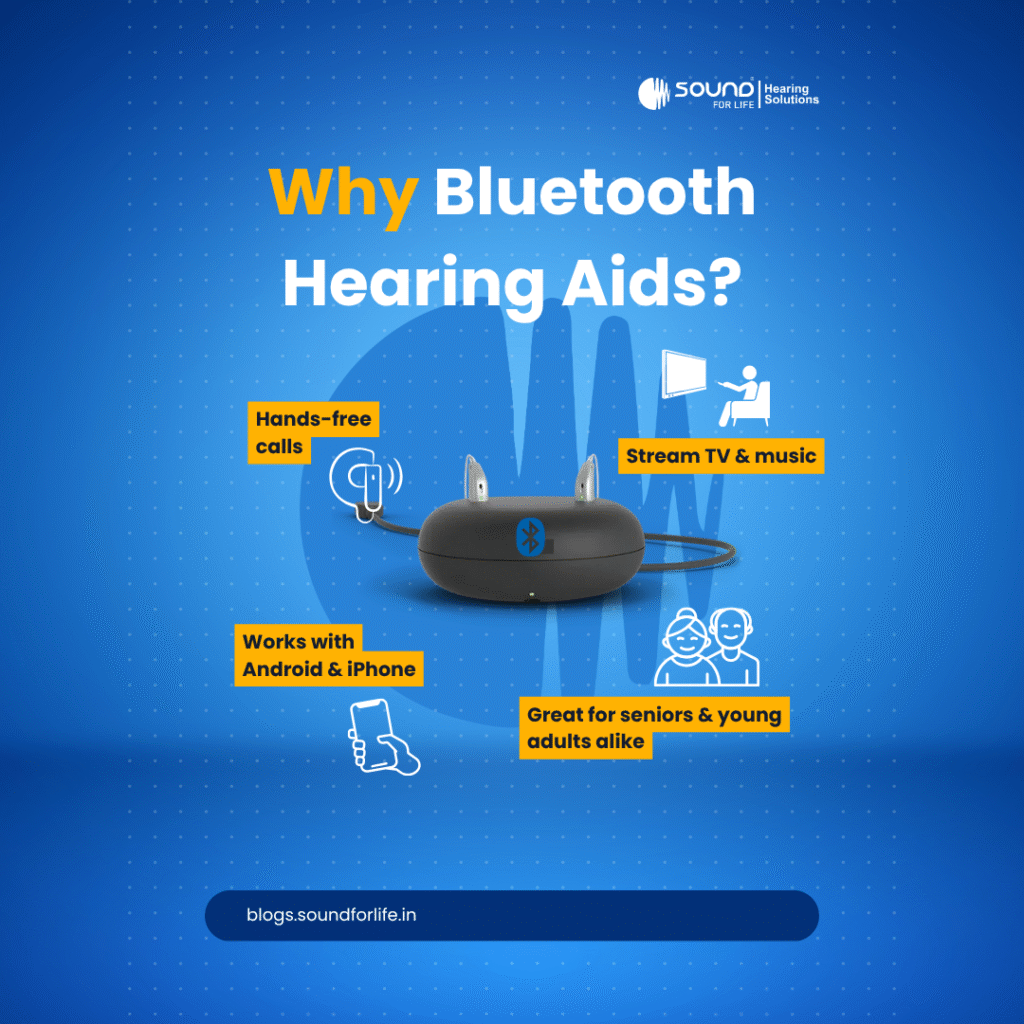 SOUND FOR LIFE | Hearing Solutions

Why Bluetooth Hearing Aids?

Hands-free calls

Stream TV & music

Works with Android & iPhone

Great for seniors & young adults alike

blogs.soundforlife.in